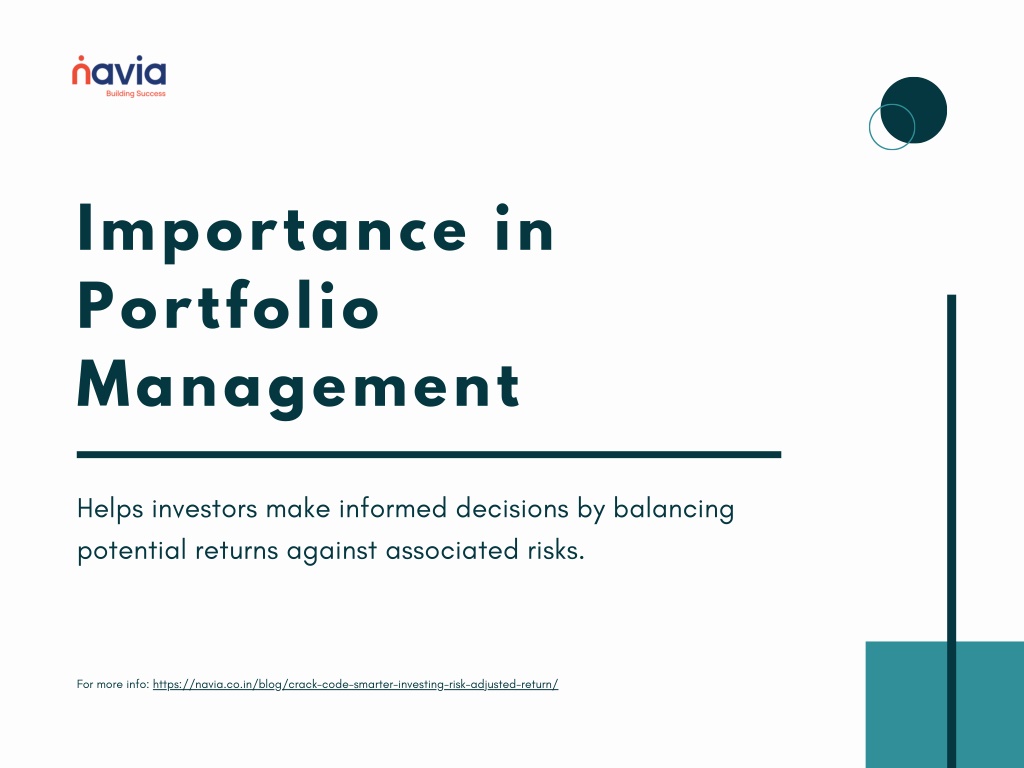 navia
Building Success

Importance in Portfolio Management

Helps investors make informed decisions by balancing potential returns against associated risks.

For more info: https://navia.co.in/blog/crack-code-smarter-investing-risk-adjusted-return/